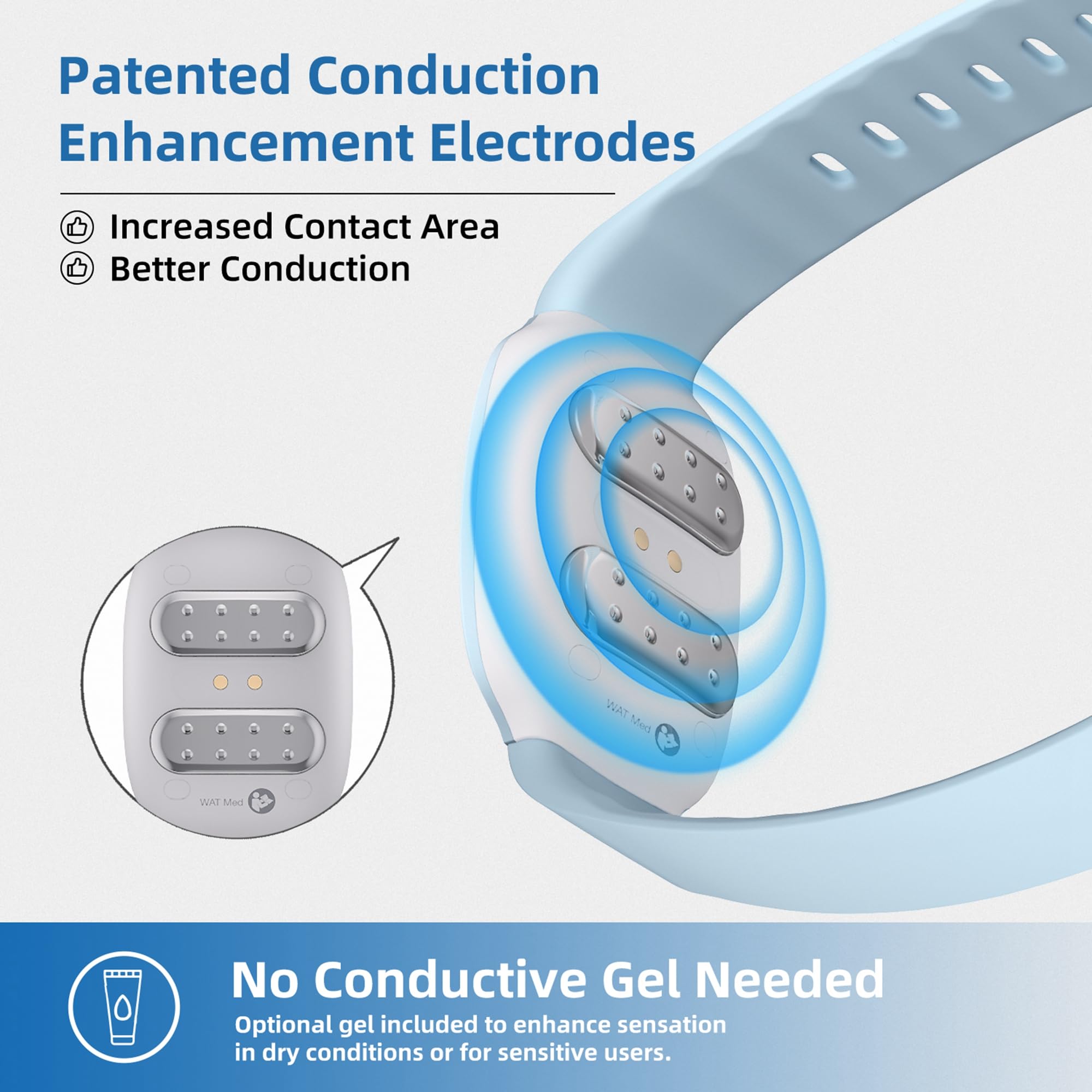 Patented Conduction Enhancement Electrodes

Increased Contact Area
Better Conduction

WAT Med

WAT Med

No Conductive Gel Needed
Optional gel included to enhance sensation in dry conditions or for sensitive users.